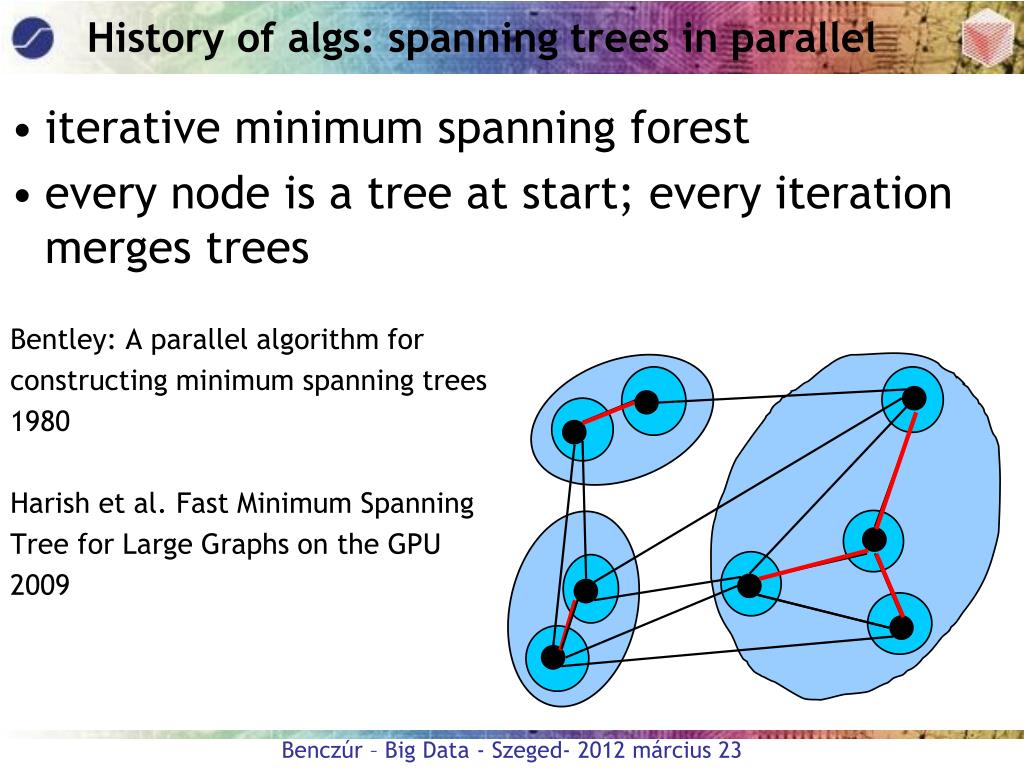 History of algs: spanning trees in parallel

• iterative minimum spanning forest
• every node is a tree at start; every iteration merges trees

Bentley: A parallel algorithm for constructing minimum spanning trees 1980

Harish et al. Fast Minimum Spanning Tree for Large Graphs on the GPU 2009

Benczúr – Big Data - Szeged- 2012 március 23